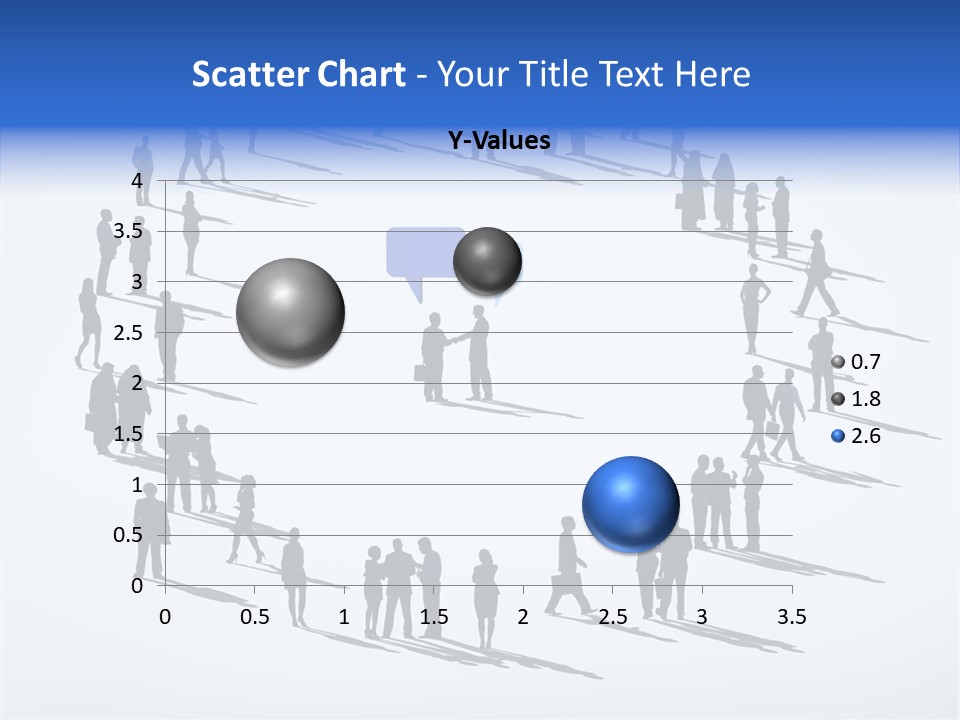 Scatter Chart - Your Title Text Here

Y-Values

4
3.5
3
2.5
2
1.5
1
0.5
0

0 0.5 1 1.5 2 2.5 3 3.5

0.7
1.8
2.6